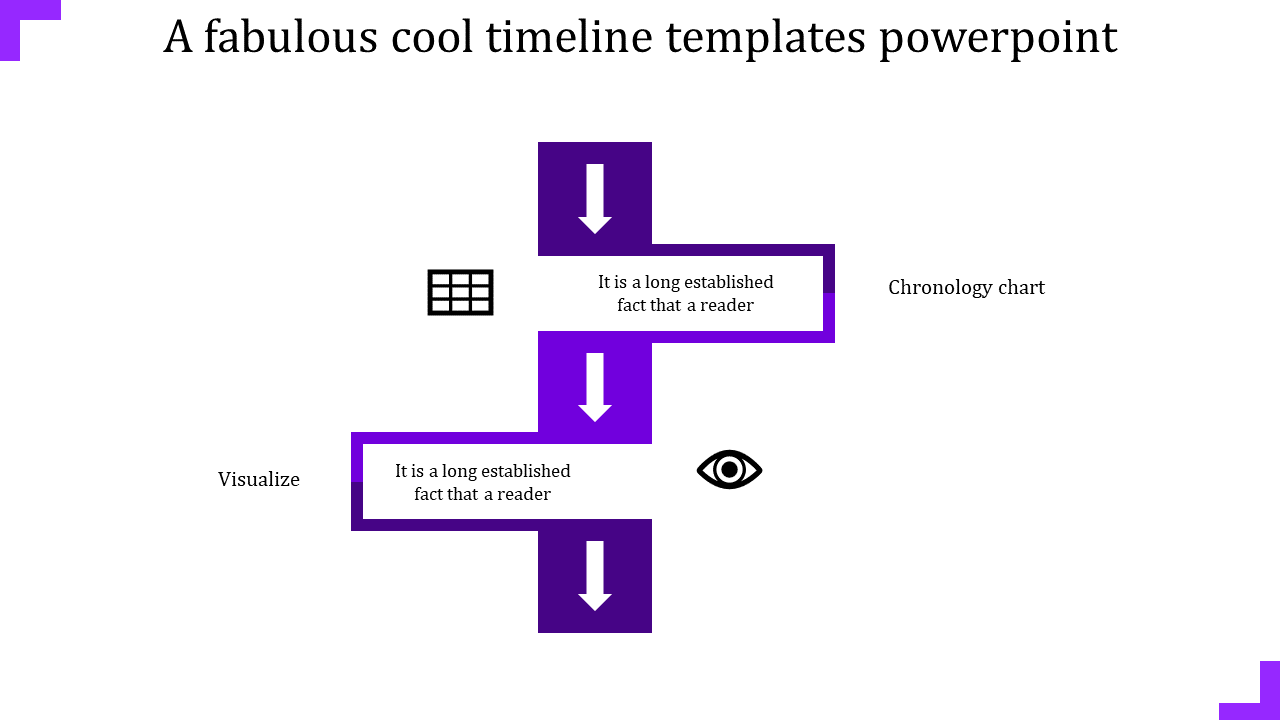 A fabulous cool timeline templates powerpoint

It is a long established fact that a reader

Chronology chart

Visualize

It is a long established fact that a reader